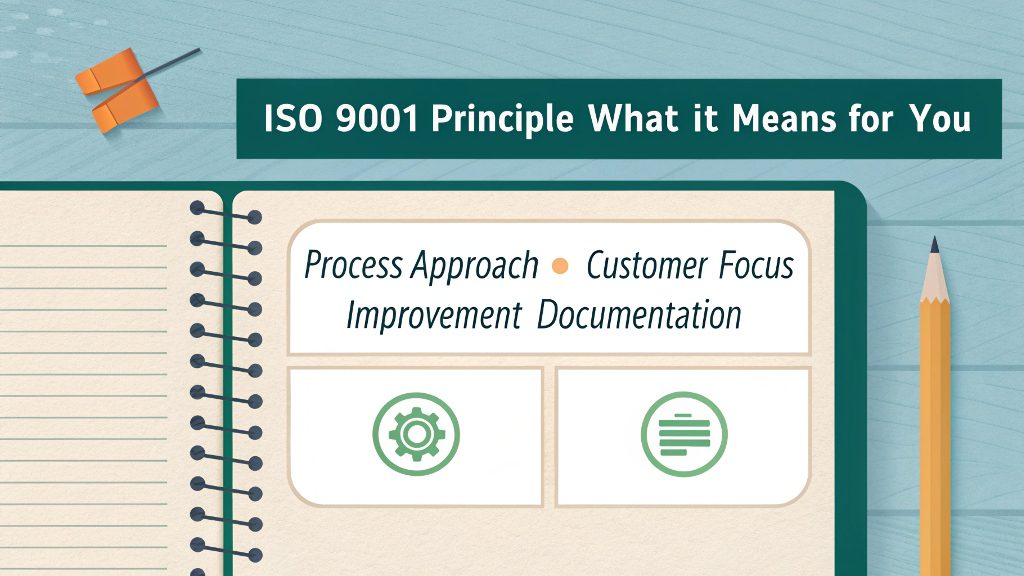 ISO 9001 Principle What it Means for You

Process Approach • Customer Focus
Improvement Documentation